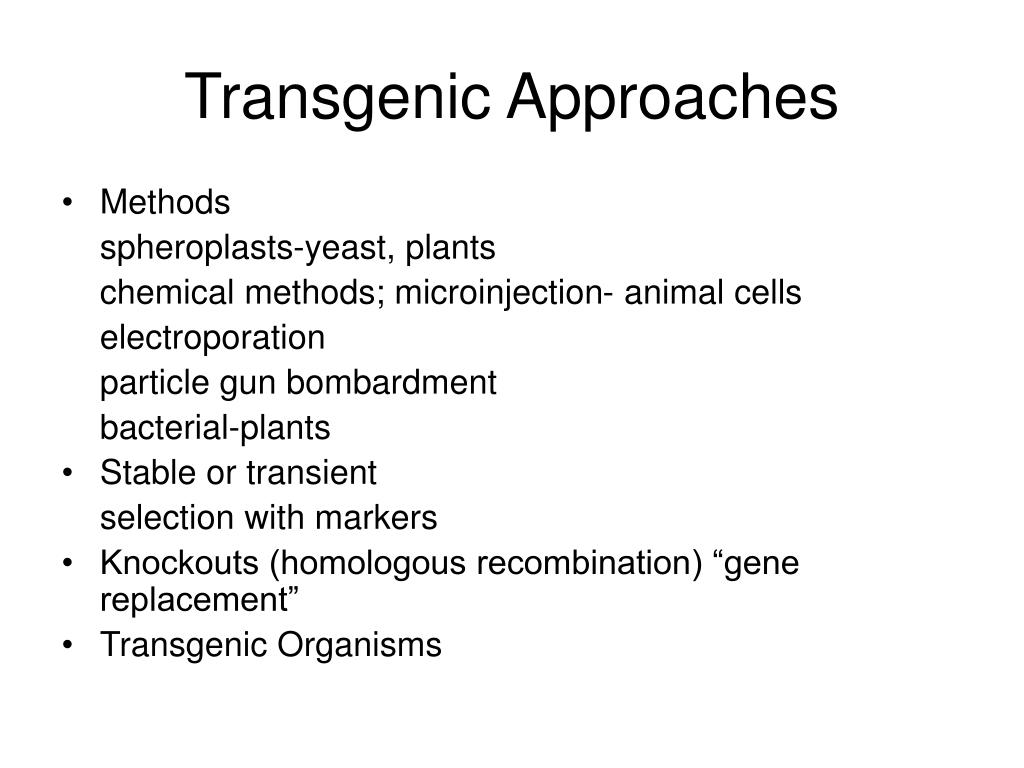 Transgenic Approaches

• Methods

spheroplasts-yeast, plants

chemical methods; microinjection- animal cells

electroporation

particle gun bombardment

bacterial-plants

• Stable or transient

selection with markers

• Knockouts (homologous recombination) “gene replacement”

• Transgenic Organisms